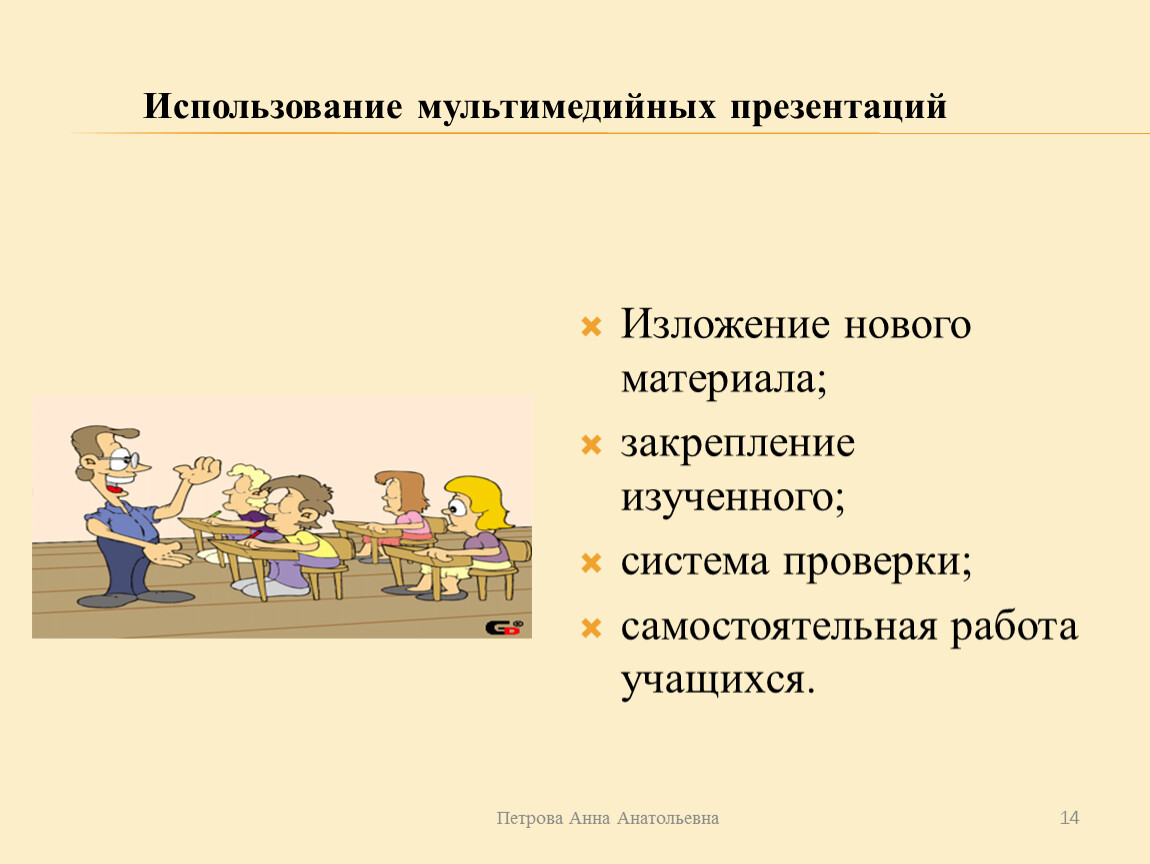 Использование мультимедийных презентаций

Изложение нового материала;
закрепление изученного;
система проверки;
самостоятельная работа учащихся.

Петрова Анна Анатольевна

14